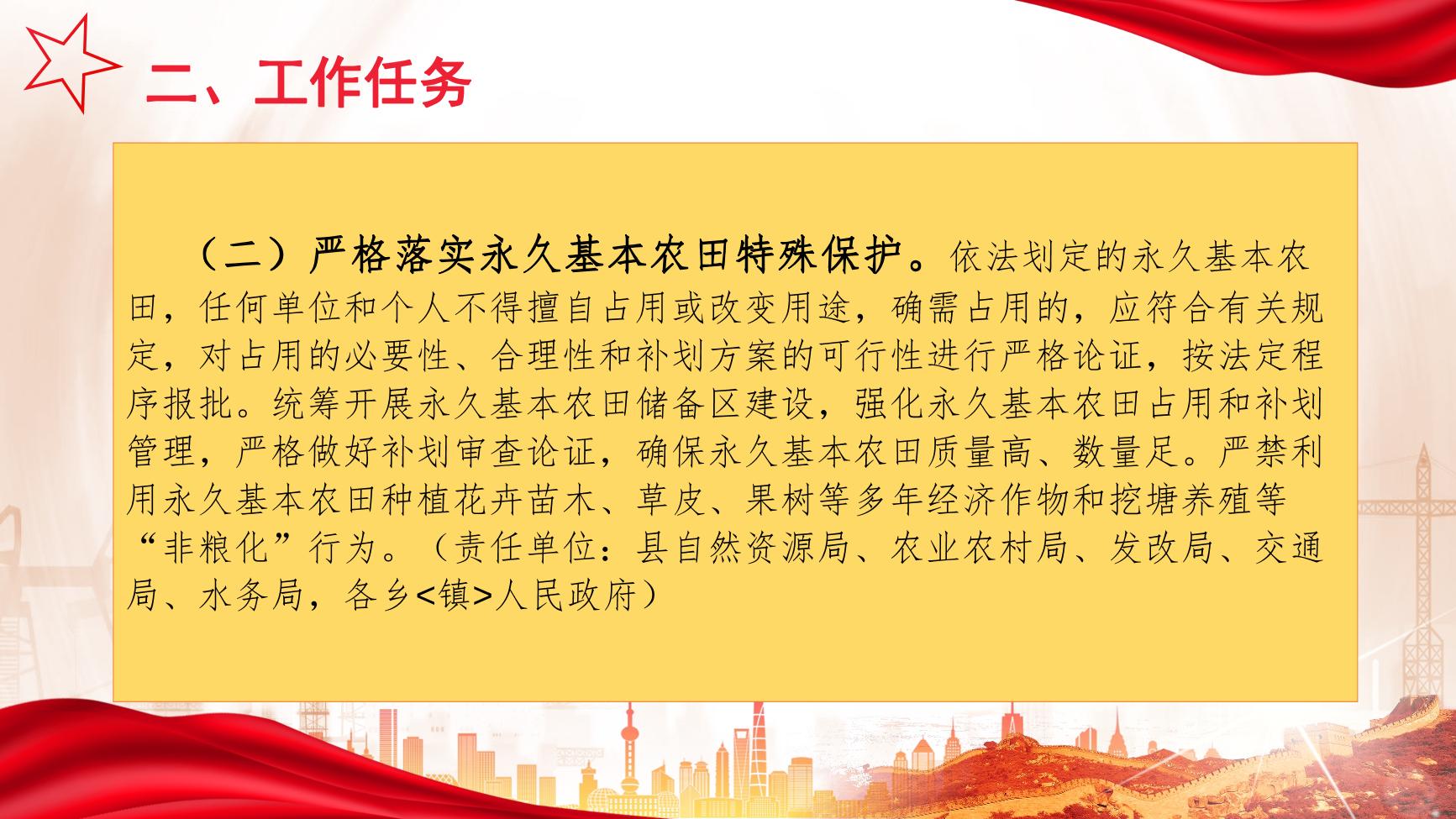 二、工作任务

（二）严格落实永久基本农田特殊保护。依法划定的永久基本农田，任何单位和个人不得擅自占用或改变用途，确需占用的，应符合有关规定，对占用的必要性、合理性和补划方案的可行性进行严格论证，按法定程序报批。统筹开展永久基本农田储备区建设，强化永久基本农田占用和补划管理，严格做好补划审查论证，确保永久基本农田质量高、数量足。严禁利用永久基本农田种植花卉苗木、草皮、果树等多年经济作物和挖塘养殖等“非粮化”行为。（责任单位：县自然资源局、农业农村局、发改局、交通局、水务局，各乡<镇>人民政府）